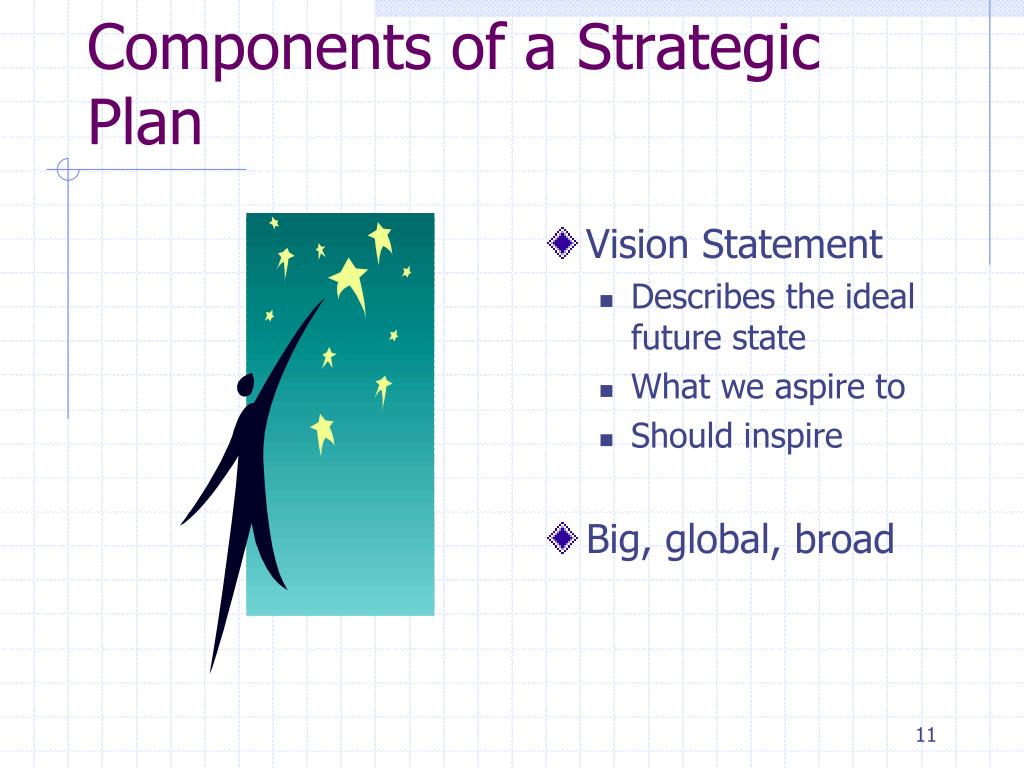 Components of a Strategic Plan

Vision Statement
- Describes the ideal future state
- What we aspire to
- Should inspire

Big, global, broad

11